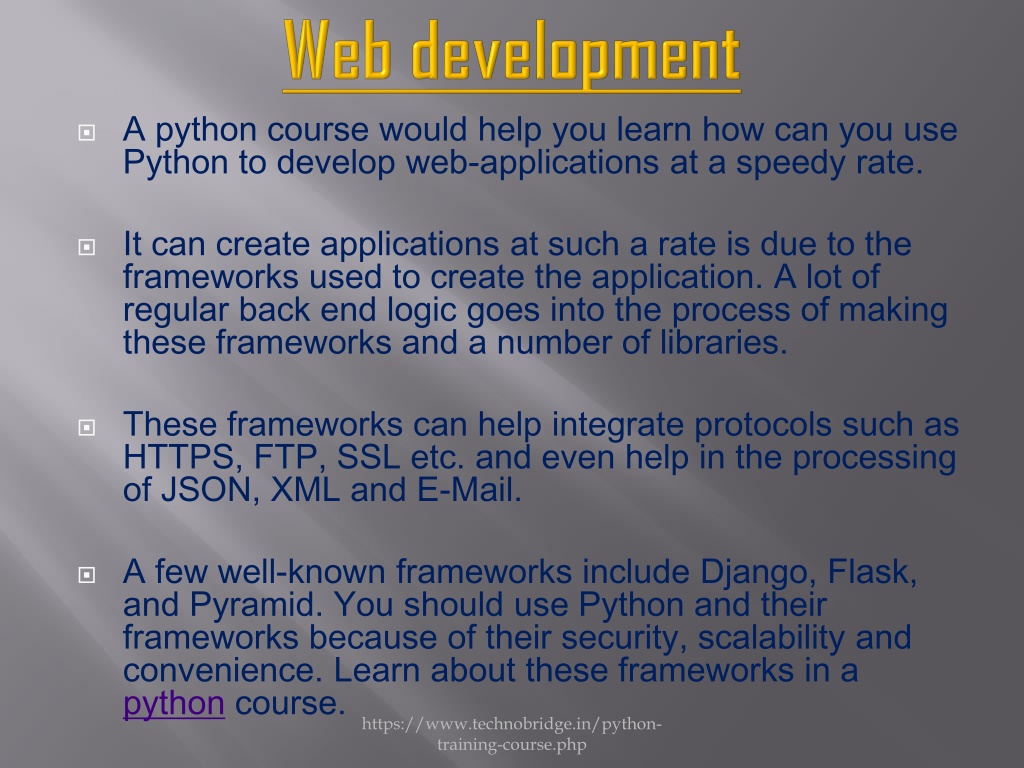 Web development

A python course would help you learn how can you use Python to develop web-applications at a speedy rate.

It can create applications at such a rate is due to the frameworks used to create the application. A lot of regular back end logic goes into the process of making these frameworks and a number of libraries.

These frameworks can help integrate protocols such as HTTPS, FTP, SSL etc. and even help in the processing of JSON, XML and E-Mail.

A few well-known frameworks include Django, Flask, and Pyramid. You should use Python and their frameworks because of their security, scalability and convenience. Learn about these frameworks in a python course.

https://www.technobridge.in/python-training-course.php